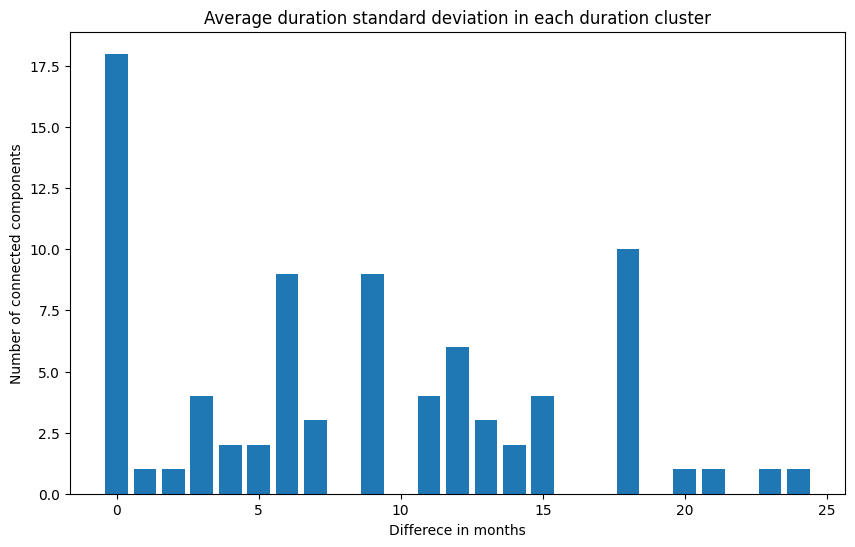 Average duration standard deviation in each duration cluster

Number of connected components

17.5
15.0
12.5
10.0
7.5
5.0
2.5
0.0

0
5
10
15
20
25

Differece in months